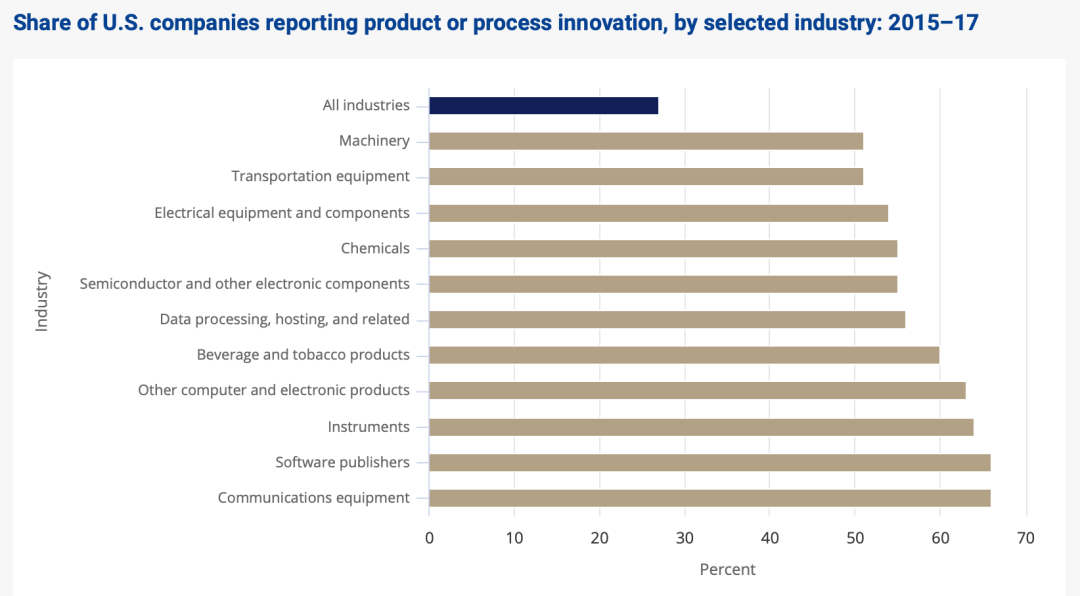 Share of U.S. companies reporting product or process innovation, by selected industry: 2015–17

Industry

All industries
Machinery
Transportation equipment
Electrical equipment and components
Chemicals
Semiconductor and other electronic components
Data processing, hosting, and related
Beverage and tobacco products
Other computer and electronic products
Instruments
Software publishers
Communications equipment

0 10 20 30 40 50 60 70

Percent